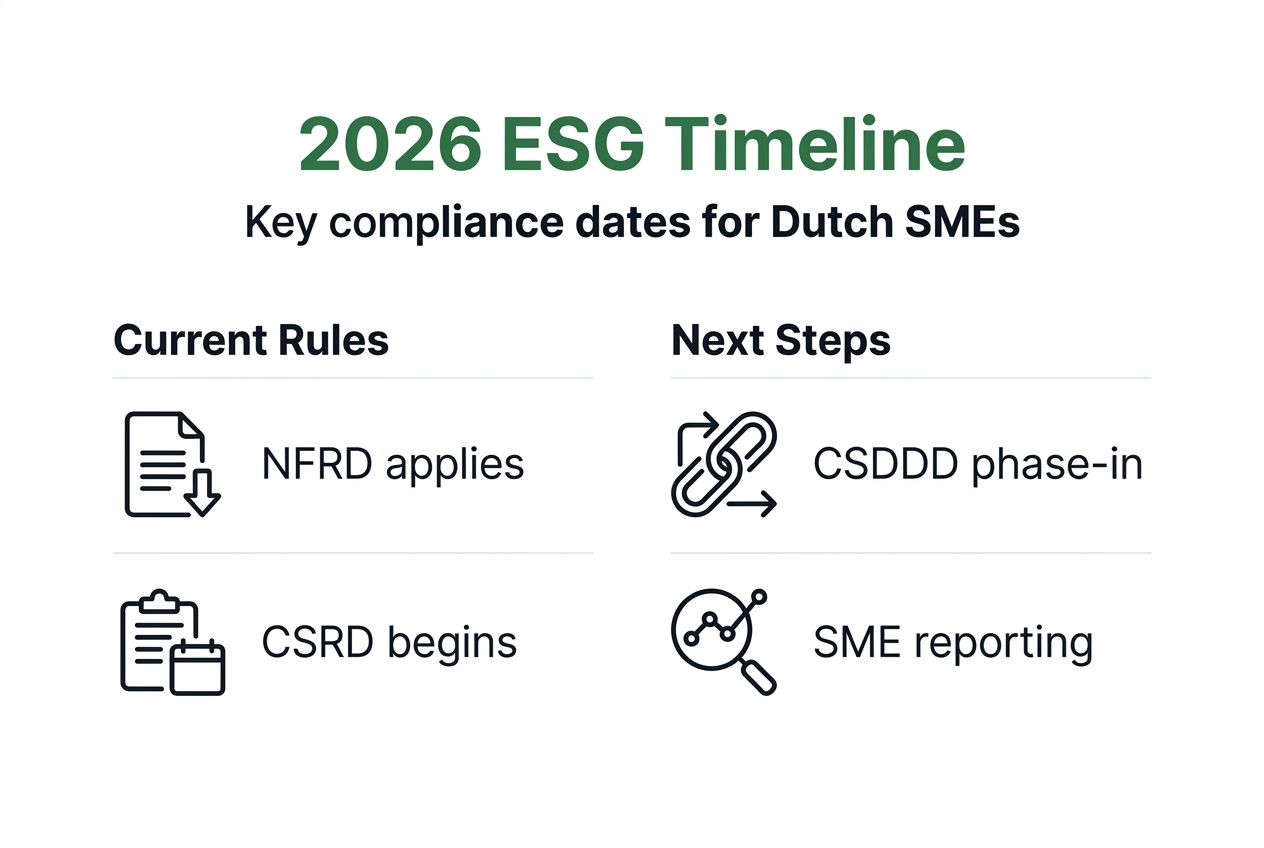 2026 ESG Timeline

Key compliance dates for Dutch SMEs

Current Rules

NFRD applies

CSRD begins

Next Steps

CSDDD phase-in

SME reporting